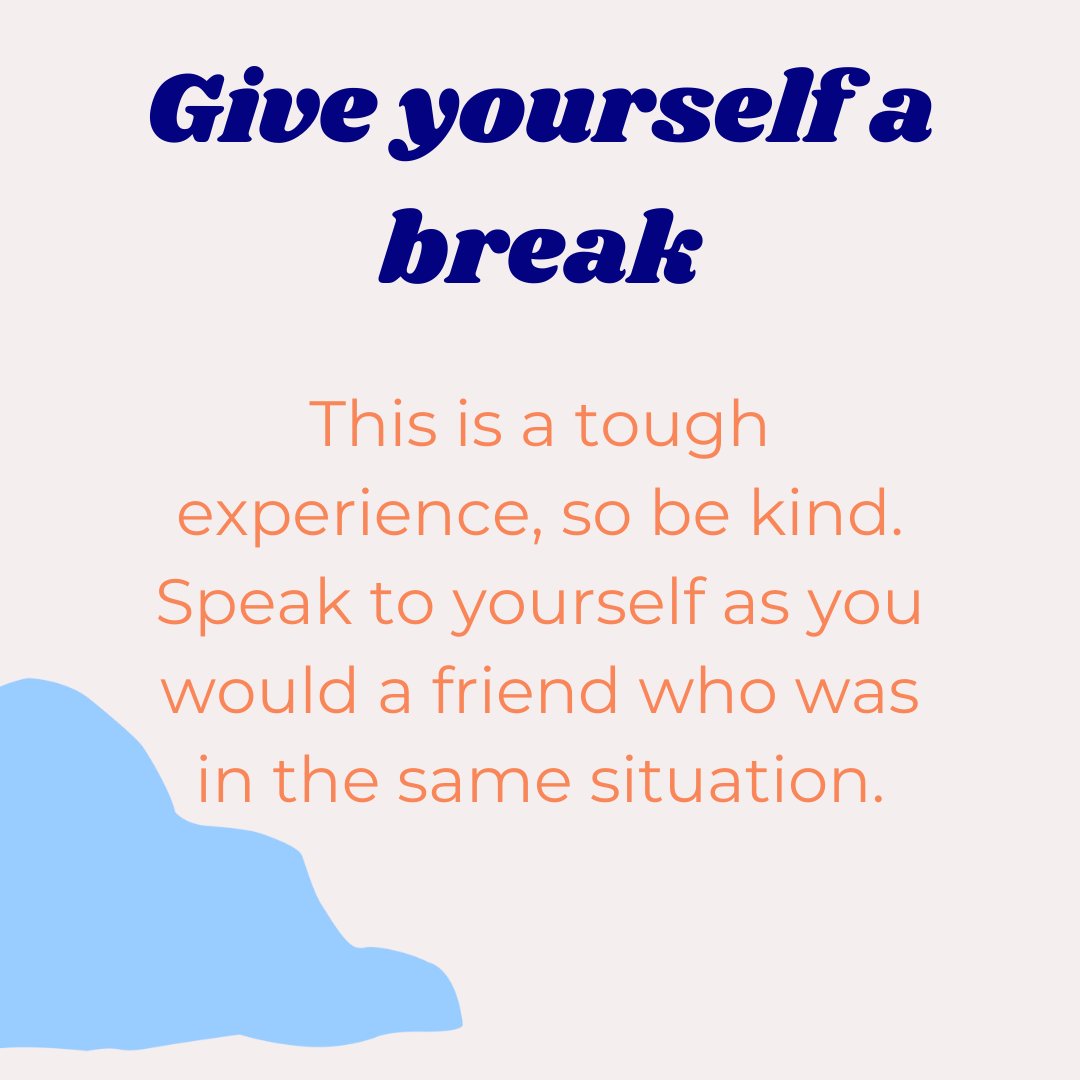 Give yourself a break

This is a tough experience, so be kind. Speak to yourself as you would a friend who was in the same situation.